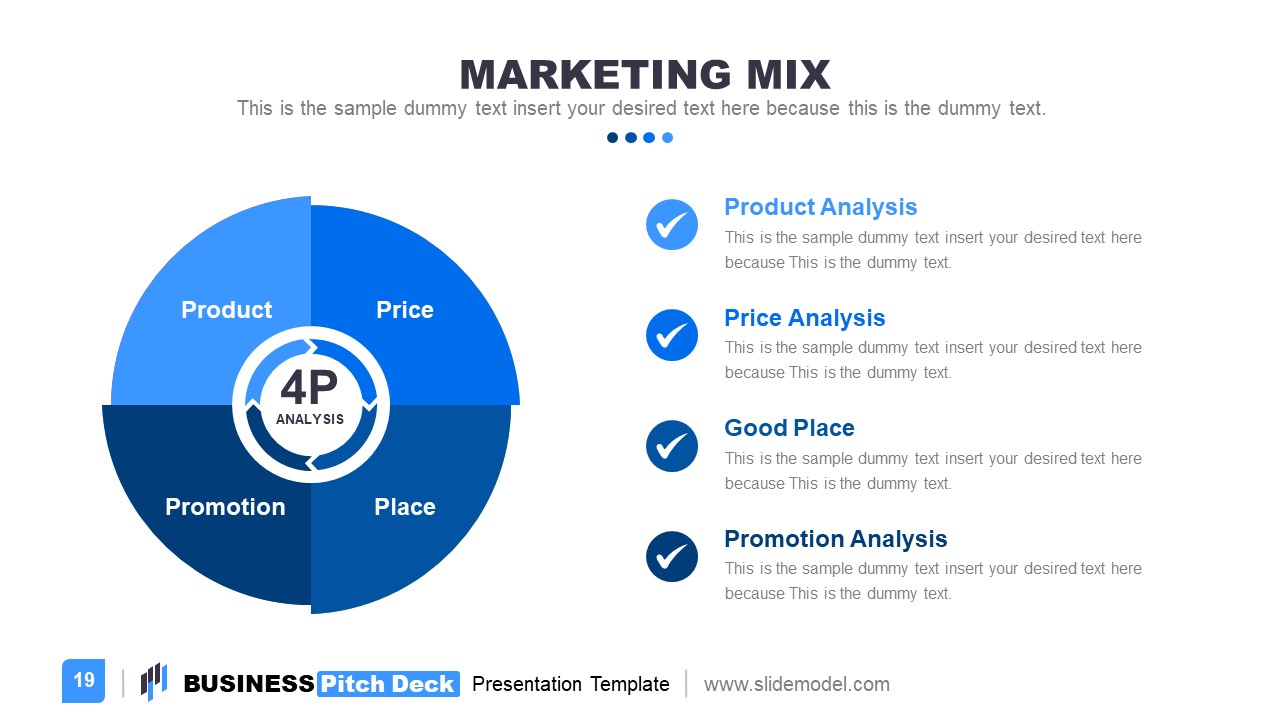 MARKETING MIX
This is the sample dummy text insert your desired text here because this is the dummy text.

Product
Price
4P
ANALYSIS
Promotion
Place

Product Analysis
This is the sample dummy text insert your desired text here because This is the dummy text.

Price Analysis
This is the sample dummy text insert your desired text here because This is the dummy text.

Good Place
This is the sample dummy text insert your desired text here because This is the dummy text.

Promotion Analysis
This is the sample dummy text insert your desired text here because This is the dummy text.

19 BUSINESS Pitch Deck Presentation Template www.slidemodel.com